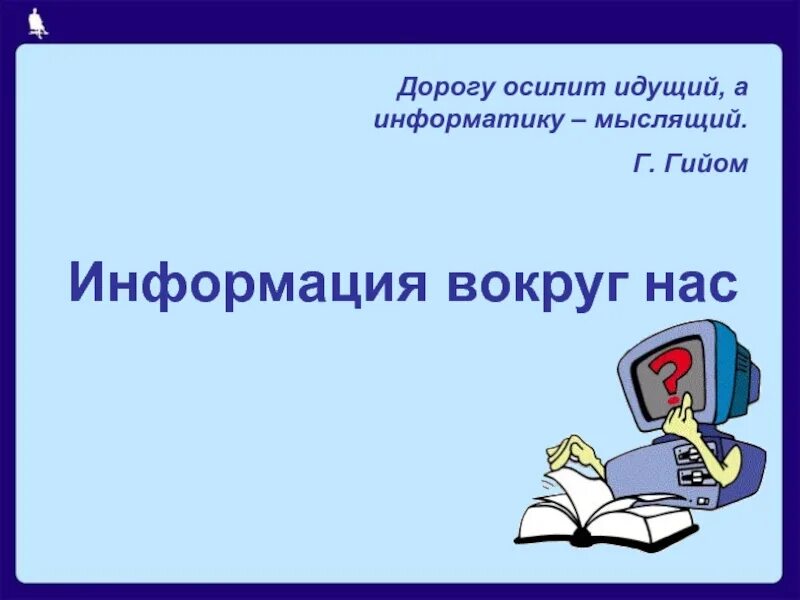 Дорогу осилит идущий, а информатику – мыслящий.

Г. Гийом

Информация вокруг нас

?